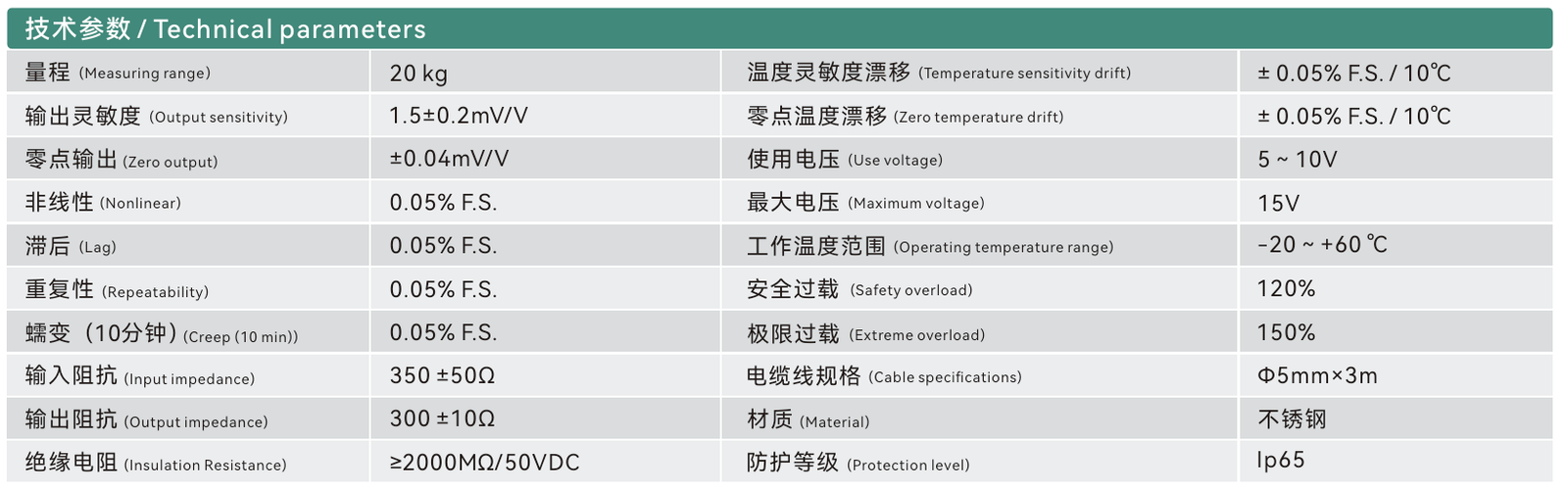 技术参数 / Technical parameters

| | | | |
|---|---|---|---|
| 量程 (Measuring range) | 20 kg | 温度灵敏度漂移 (Temperature sensitivity drift) | ± 0.05% F.S. / 10℃ |
| 输出灵敏度 (Output sensitivity) | 1.5±0.2mV/V | 零点温度漂移 (Zero temperature drift) | ± 0.05% F.S. / 10℃ |
| 零点输出 (Zero output) | ±0.04mV/V | 使用电压 (Use voltage) | 5 ~ 10V |
| 非线性 (Nonlinear) | 0.05% F.S. | 最大电压 (Maximum voltage) | 15V |
| 滞后 (Lag) | 0.05% F.S. | 工作温度范围 (Operating temperature range) | -20 ~ +60 ℃ |
| 重复性 (Repeatability) | 0.05% F.S. | 安全过载 (Safety overload) | 120% |
| 蠕变（10分钟）(Creep (10 min)) | 0.05% F.S. | 极限过载 (Extreme overload) | 150% |
| 输入阻抗 (Input impedance) | 350 ±50Ω | 电缆线规格 (Cable specifications) | Φ5mm×3m |
| 输出阻抗 (Output impedance) | 300 ±10Ω | 材质 (Material) | 不锈钢 |
| 绝缘电阻 (Insulation Resistance) | ≥2000MΩ/50VDC | 防护等级 (Protection level) | Ip65 |